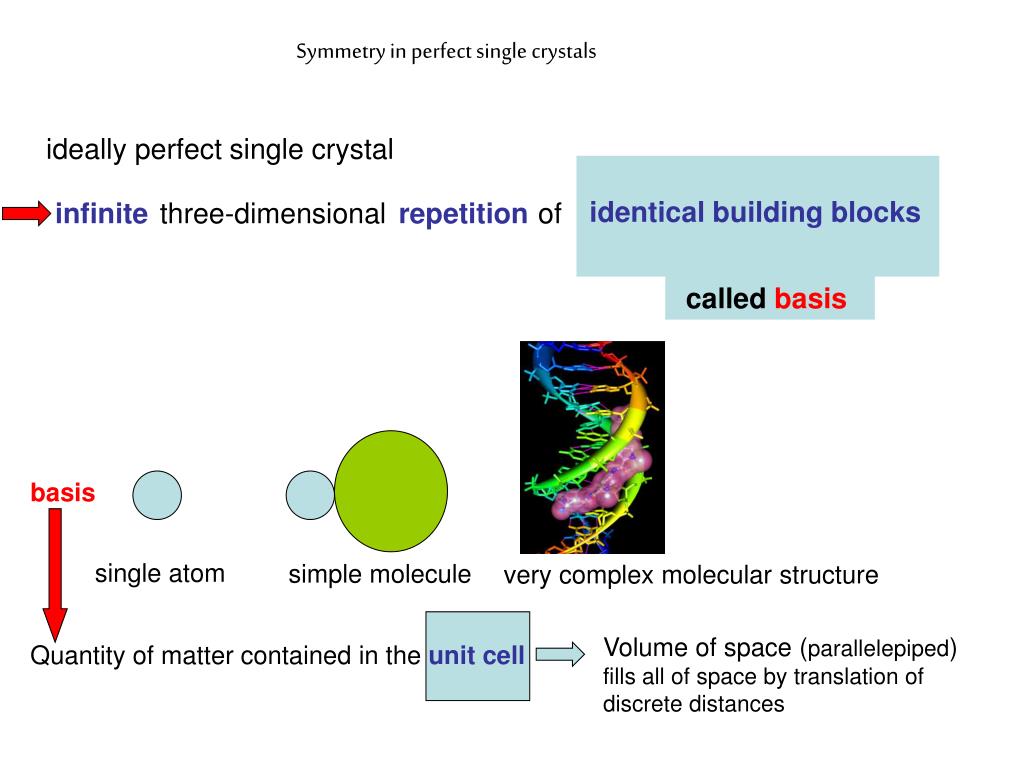 Symmetry in perfect single crystals

ideally perfect single crystal

infinite three-dimensional repetition of

identical building blocks

called basis

basis

single atom

simple molecule

very complex molecular structure

Quantity of matter contained in the unit cell

Volume of space (parallelepiped) fills all of space by translation of discrete distances